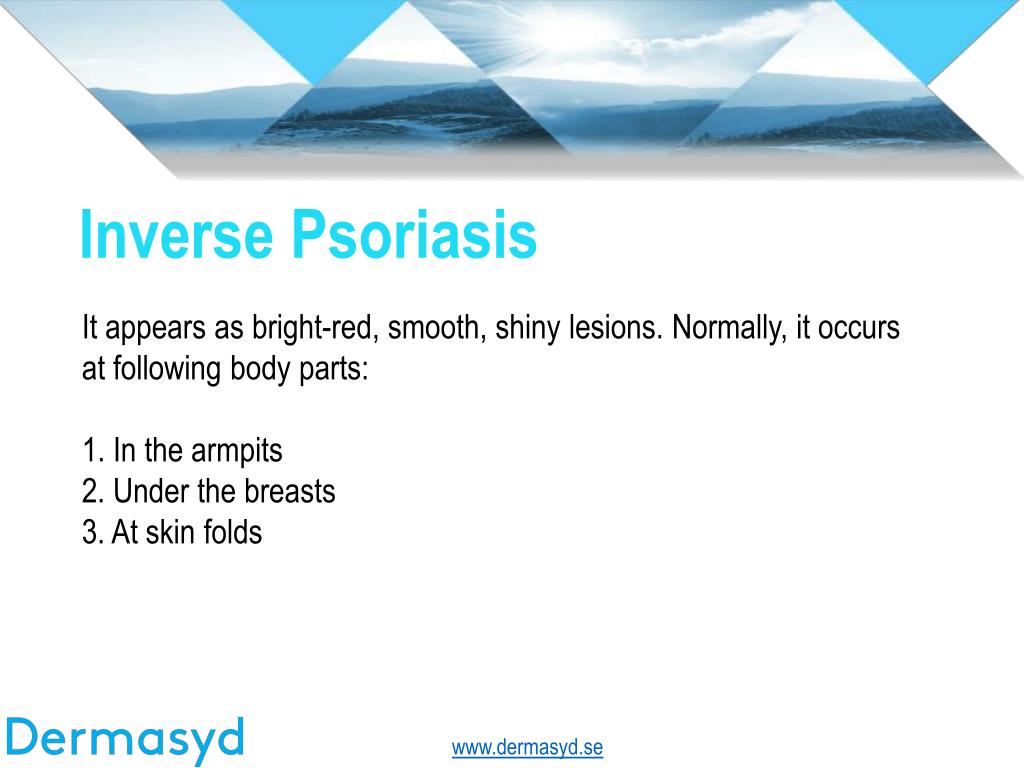 Inverse Psoriasis

It appears as bright-red, smooth, shiny lesions. Normally, it occurs at following body parts:

1. In the armpits
2. Under the breasts
3. At skin folds

Dermasyd

www.dermasyd.se